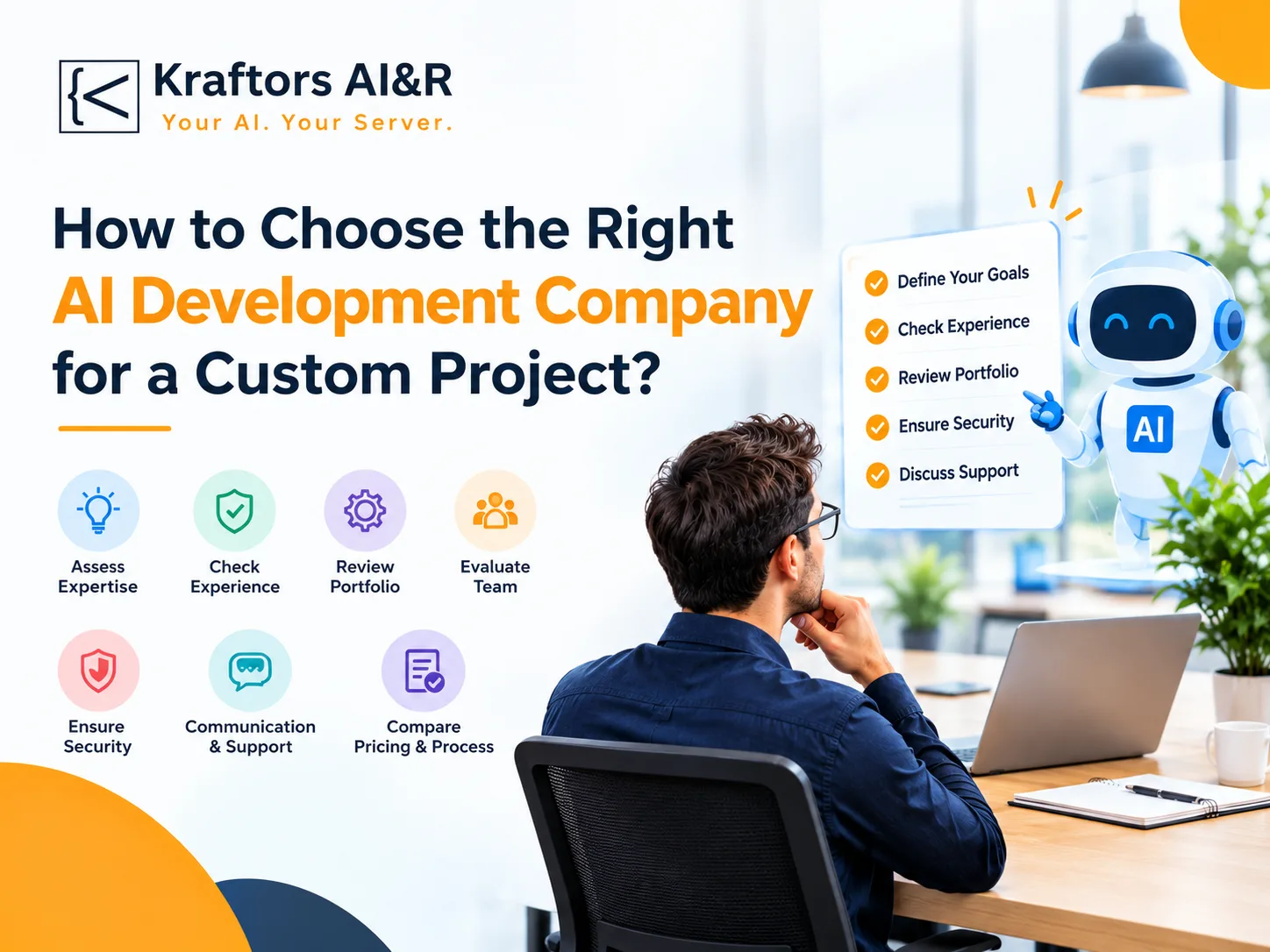 Kraftors AI&R
Your AI. Your Server.

How to Choose the Right
AI Development Company
for a Custom Project?

Assess Expertise
Check Experience
Review Portfolio
Evaluate Team
Ensure Security
Communication & Support
Compare Pricing & Process

Define Your Goals
Check Experience
Review Portfolio
Ensure Security
Discuss Support

AI